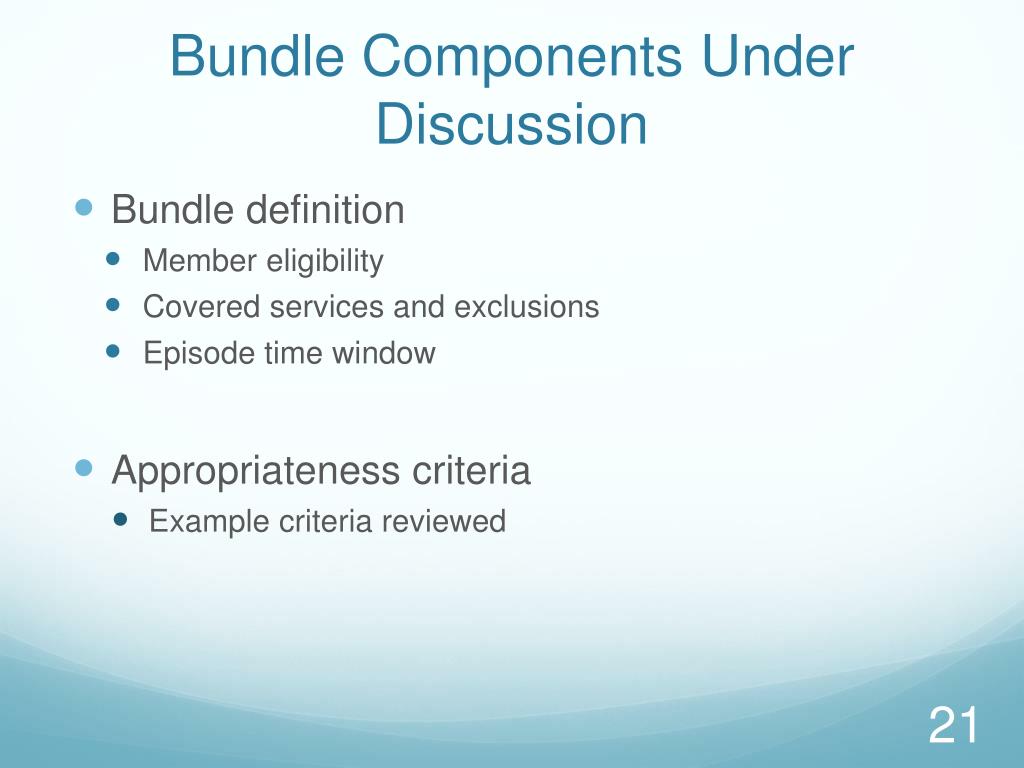 Bundle Components Under Discussion

- Bundle definition
  - Member eligibility
  - Covered services and exclusions
  - Episode time window

- Appropriateness criteria
  - Example criteria reviewed

21